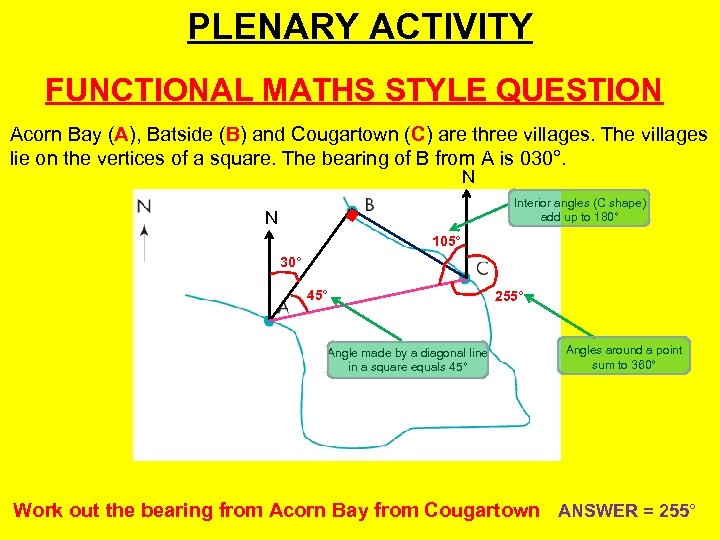 PLENARY ACTIVITY

FUNCTIONAL MATHS STYLE QUESTION

Acorn Bay (A), Batside (B) and Cougartown (C) are three villages. The villages lie on the vertices of a square. The bearing of B from A is 030°.

N

N

N

B

Interior angles (C shape) add up to 180°

105°

30°

C

45°

255°

A

Angle made by a diagonal line in a square equals 45°

Angles around a point sum to 360°

Work out the bearing from Acorn Bay from Cougartown ANSWER = 255°